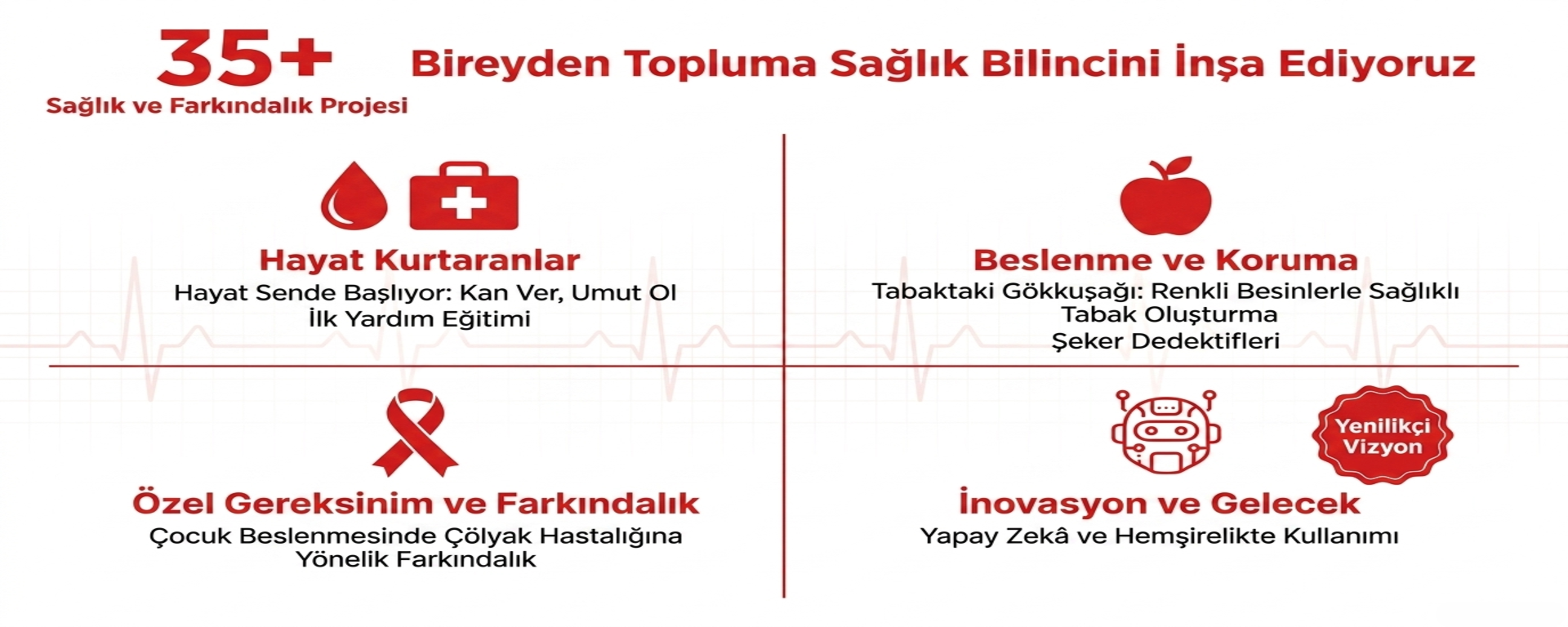 35+
Sağlık ve Farkındalık Projesi

Bireyden Topluma Sağlık Bilincini İnşa Ediyoruz

Hayat Kurtaranlar
Hayat Sende Başlıyor: Kan Ver, Umut Ol
İlk Yardım Eğitimi

Beslenme ve Koruma
Tabaktaki Gökkuşağı: Renkli Besinlerle Sağlıklı Tabak Oluşturma
Şeker Dedektifleri

Özel Gereksinim ve Farkındalık
Çocuk Beslenmesinde Çölyak Hastalığına Yönelik Farkındalık

Yenilikçi Vizyon

İnovasyon ve Gelecek
Yapay Zekâ ve Hemşirelikte Kullanımı